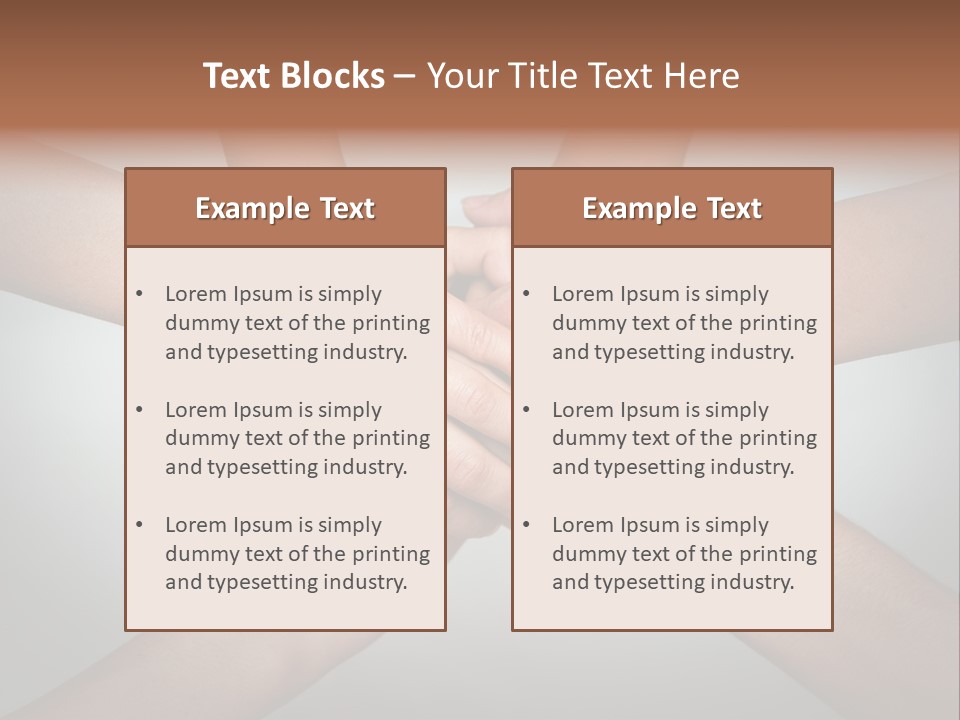 Text Blocks – Your Title Text Here

Example Text

• Lorem Ipsum is simply dummy text of the printing and typesetting industry.

• Lorem Ipsum is simply dummy text of the printing and typesetting industry.

• Lorem Ipsum is simply dummy text of the printing and typesetting industry.

Example Text

• Lorem Ipsum is simply dummy text of the printing and typesetting industry.

• Lorem Ipsum is simply dummy text of the printing and typesetting industry.

• Lorem Ipsum is simply dummy text of the printing and typesetting industry.